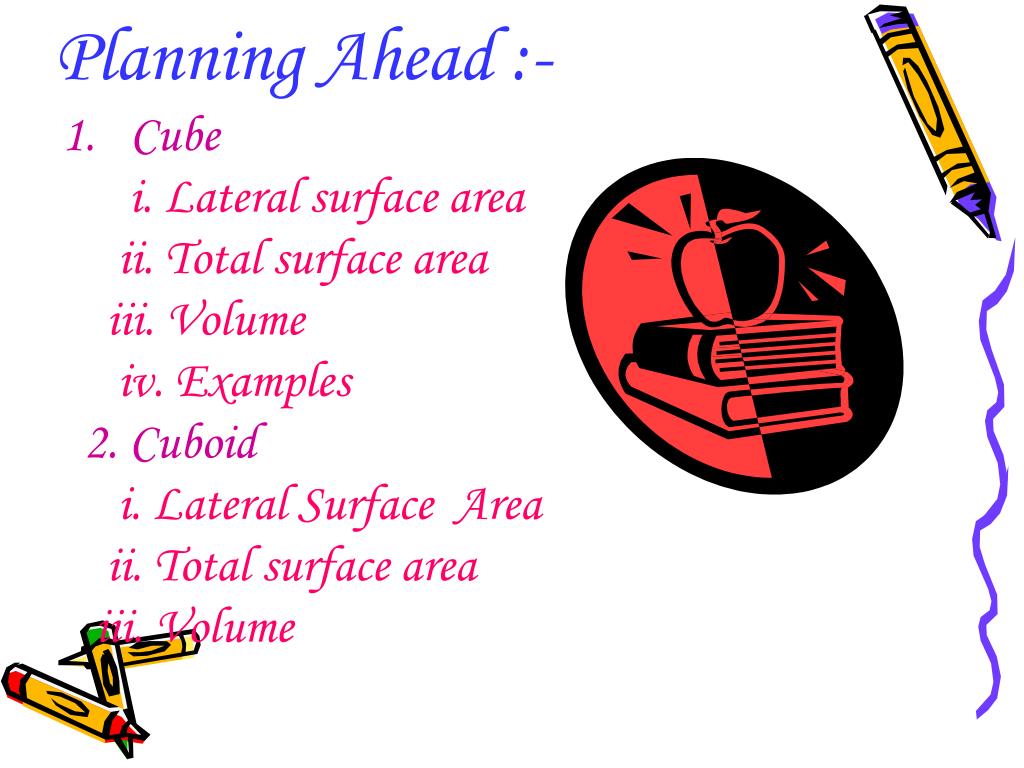 Planning Ahead :-

1. Cube
i. Lateral surface area
ii. Total surface area
iii. Volume
iv. Examples
2. Cuboid
i. Lateral Surface Area
ii. Total surface area
iii. Volume